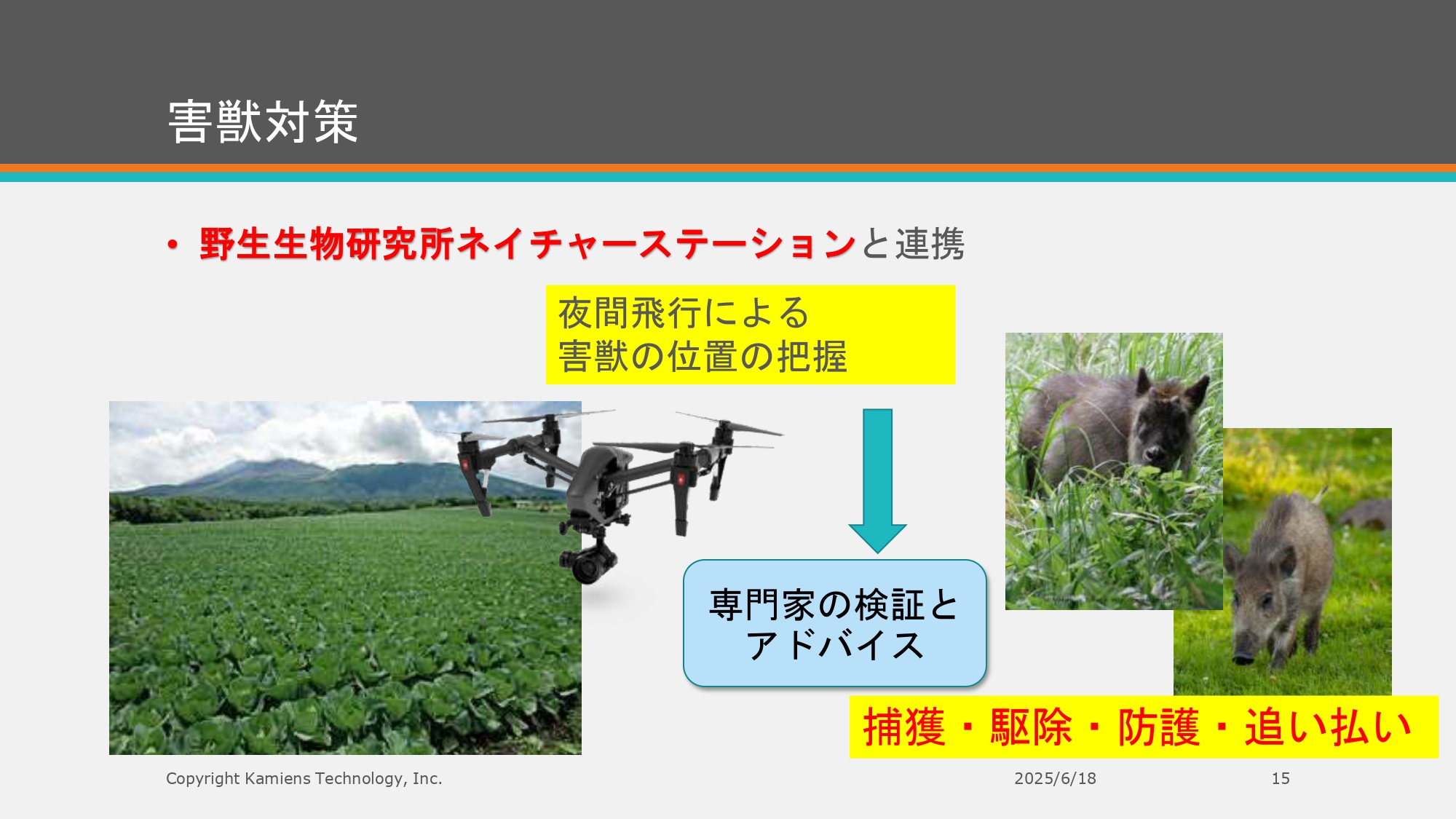 害獣対策

• 野生生物研究所ネイチャーステーションと連携

夜間飛行による
害獣の位置の把握

専門家の検証と
アドバイス

捕獲・駆除・防護・追い払い

Copyright Kamiens Technology, Inc.

2025/6/18

15